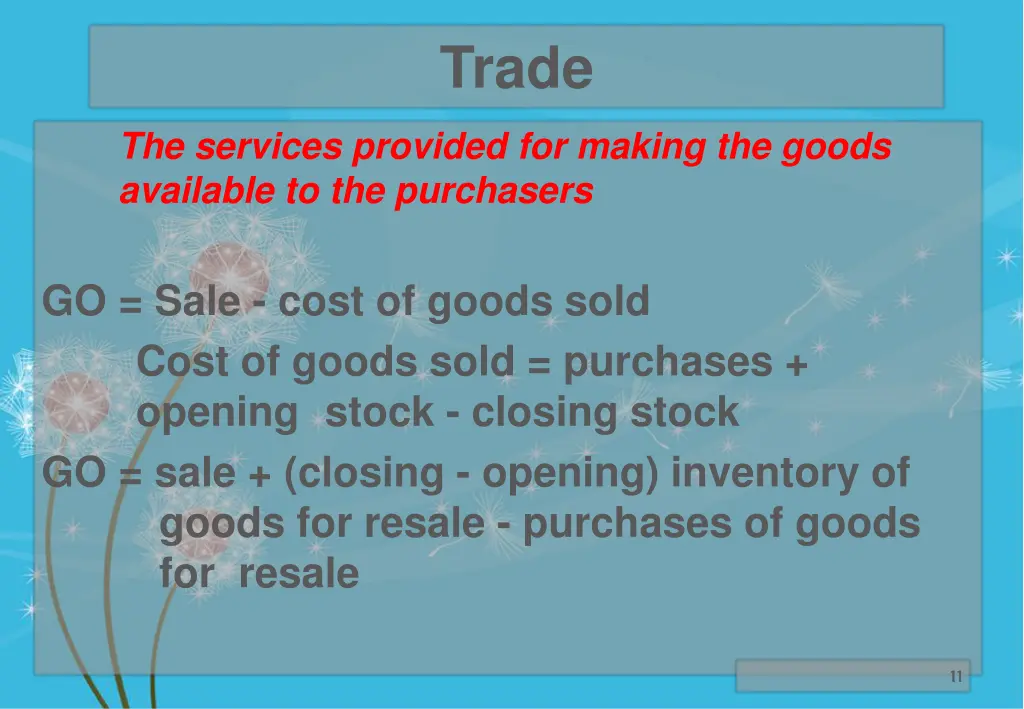 Trade

The services provided for making the goods available to the purchasers

GO = Sale - cost of goods sold

Cost of goods sold = purchases + opening stock - closing stock

GO = sale + (closing - opening) inventory of goods for resale - purchases of goods for resale

11